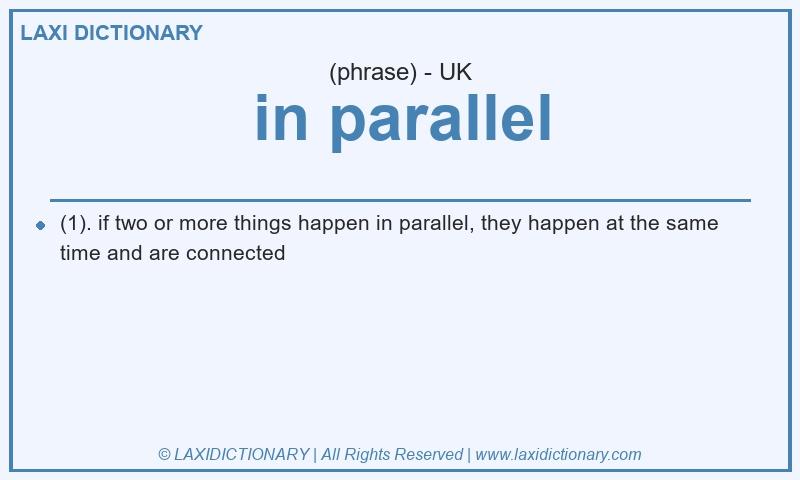 LAXI DICTIONARY

(phrase) - UK

in parallel

(1). if two or more things happen in parallel, they happen at the same time and are connected

© LAXIDICTIONARY | All Rights Reserved | www.laxidictionary.com